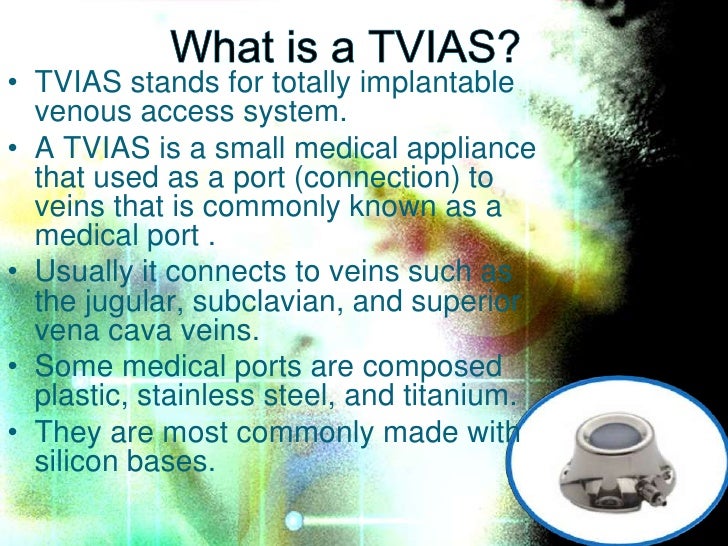 What is a TVIAS?

• TVIAS stands for totally implantable venous access system.
• A TVIAS is a small medical appliance that used as a port (connection) to veins that is commonly known as a medical port .
• Usually it connects to veins such as the jugular, subclavian, and superior vena cava veins.
• Some medical ports are composed plastic, stainless steel, and titanium.
• They are most commonly made with silicon bases.